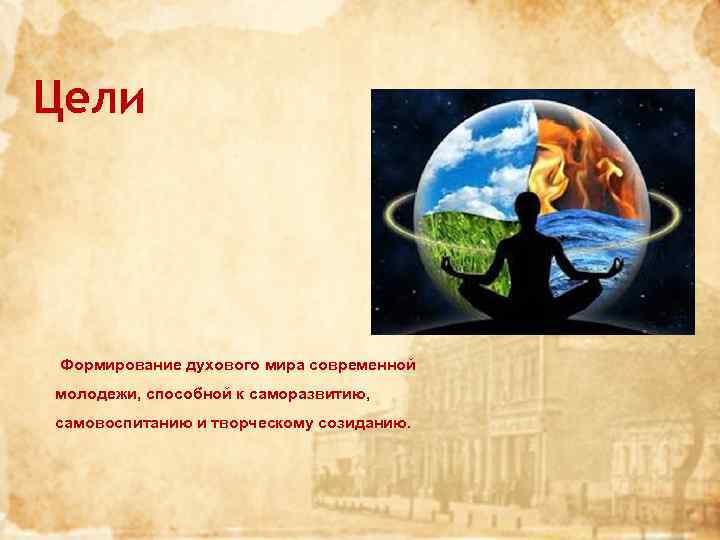 Цели

Формирование духового мира современной молодежи, способной к саморазвитию, самовоспитанию и творческому созиданию.